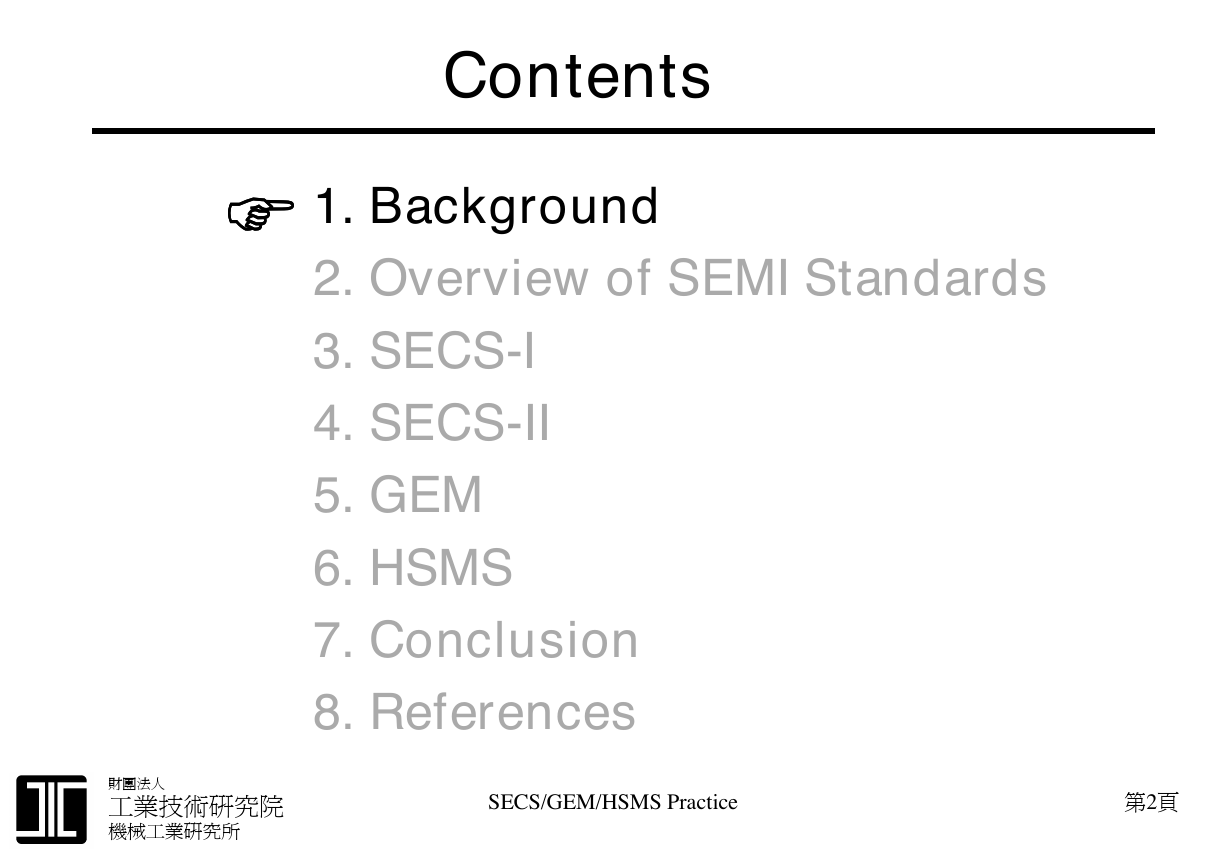 Contents

☞ 1. Background
2. Overview of SEMI Standards
3. SECS-I
4. SECS-II
5. GEM
6. HSMS
7. Conclusion
8. References

財團法人
工業技術研究院
機械工業研究所

SECS/GEM/HSMS Practice

第2頁